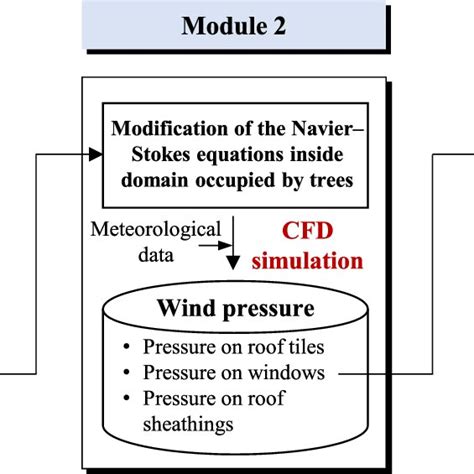 Module 2

Modification of the Navier–Stokes equations inside domain occupied by trees

Meteorological data

CFD simulation

Wind pressure

• Pressure on roof tiles
• Pressure on windows
• Pressure on roof sheathings